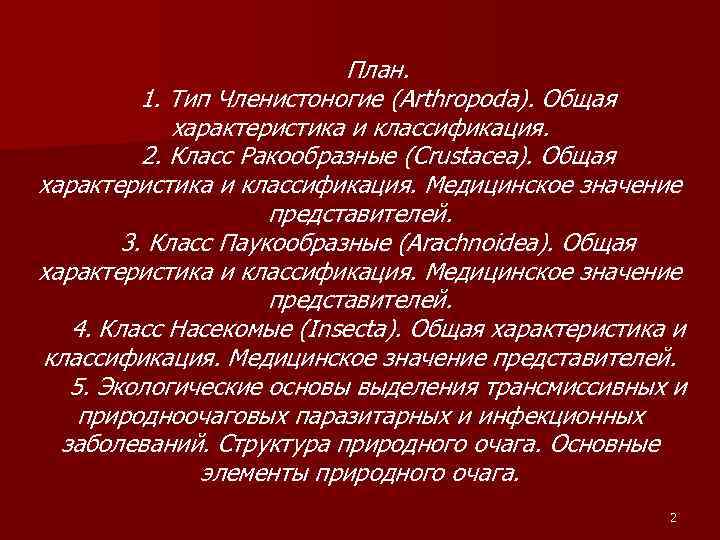 План.

1. Тип Членистоногие (Arthropoda). Общая характеристика и классификация.

2. Класс Ракообразные (Crustacea). Общая характеристика и классификация. Медицинское значение представителей.

3. Класс Паукообразные (Arachnoidea). Общая характеристика и классификация. Медицинское значение представителей.

4. Класс Насекомые (Insecta). Общая характеристика и классификация. Медицинское значение представителей.

5. Экологические основы выделения трансмиссивных и природноочаговых паразитарных и инфекционных заболеваний. Структура природного очага. Основные элементы природного очага.

2